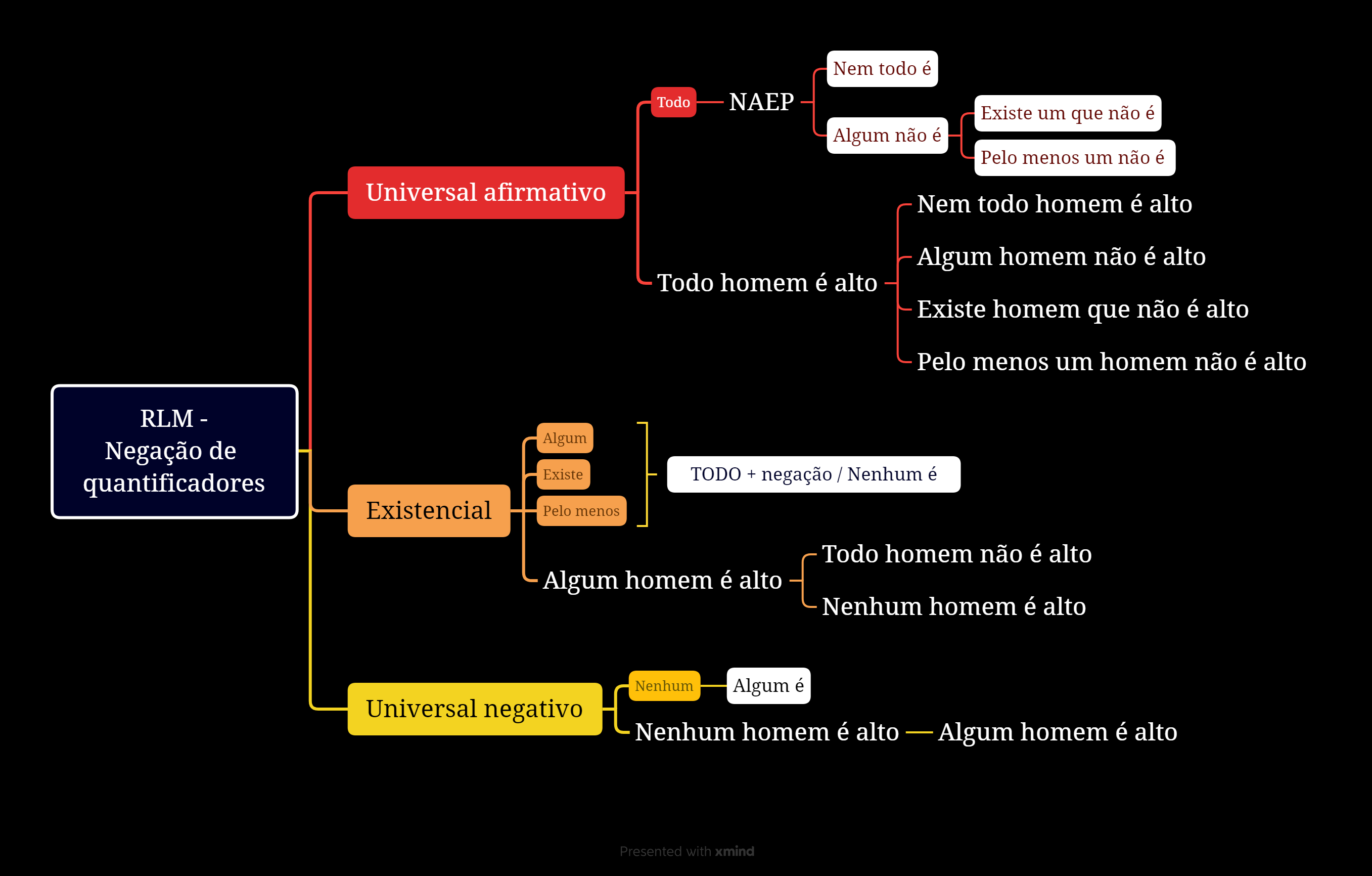 RLM - Negação de quantificadores

Universal afirmativo

Todo

NAEP

Nem todo é

Algum não é

Existe um que não é

Pelo menos um não é

Todo homem é alto

Nem todo homem é alto

Algum homem não é alto

Existe homem que não é alto

Pelo menos um homem não é alto

Existencial

Algum

Existe

Pelo menos

TODO + negação / Nenhum é

Algum homem é alto

Todo homem não é alto

Nenhum homem é alto

Universal negativo

Nenhum

Algum é

Nenhum homem é alto

Algum homem é alto

Presented with xmind